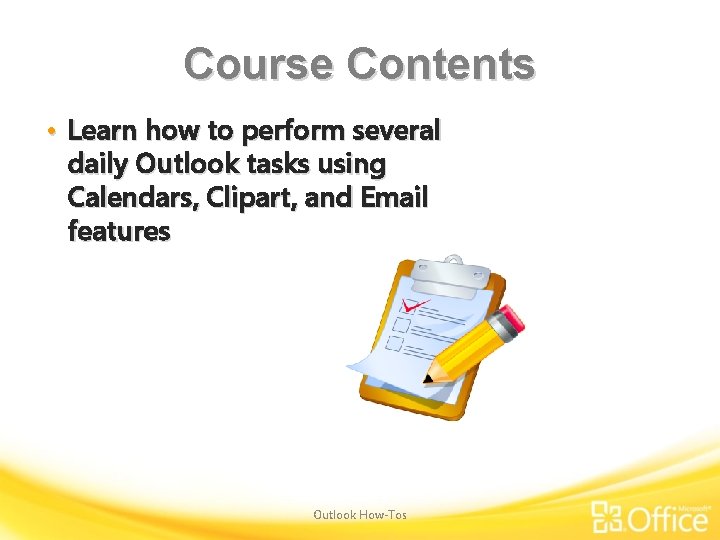 Course Contents

• Learn how to perform several daily Outlook tasks using Calendars, Clipart, and Email features

Outlook How-Tos

Microsoft® Office